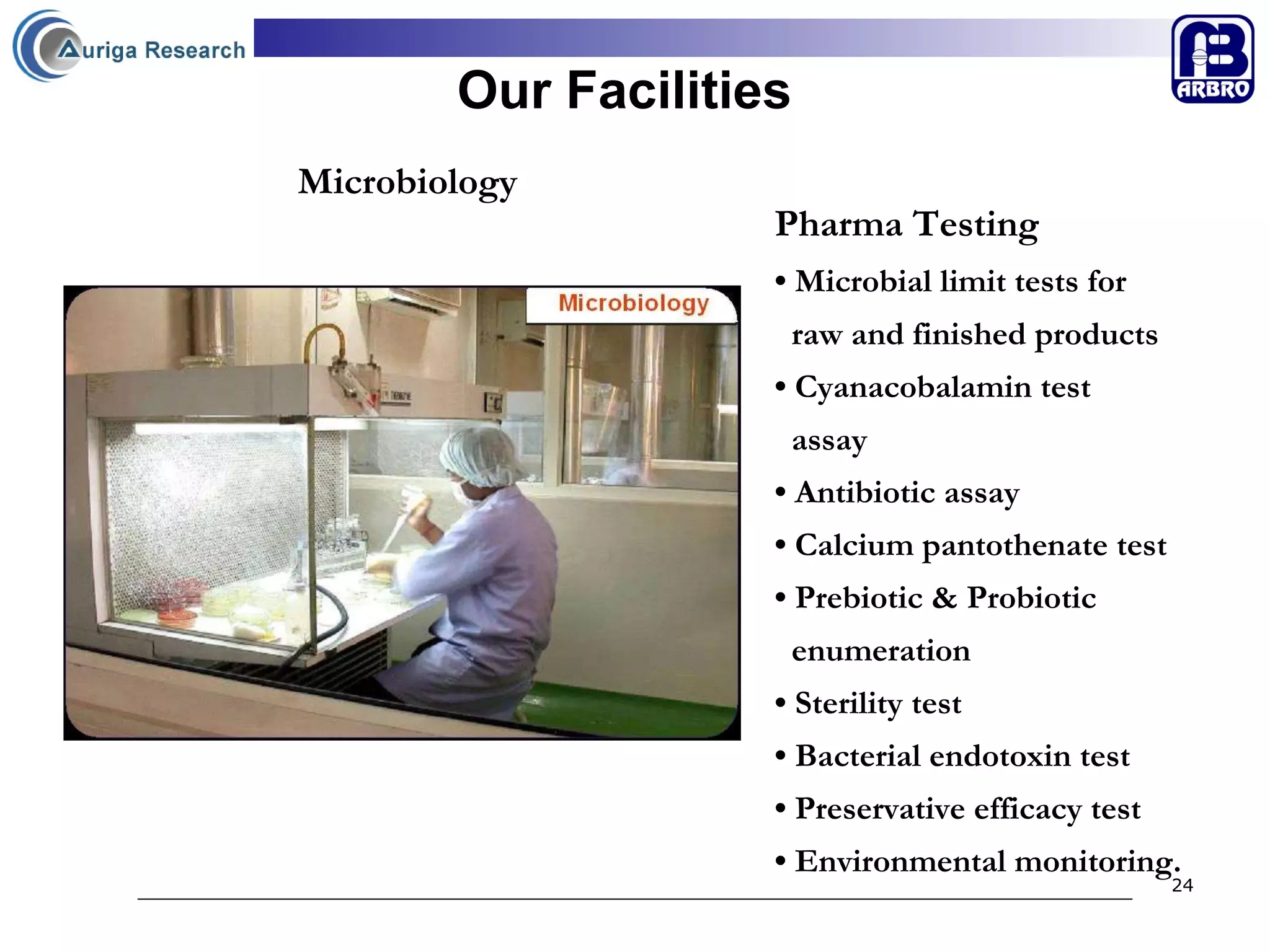 Auriga Research

ARBRO

Our Facilities

Microbiology

Microbiology

Pharma Testing

• Microbial limit tests for raw and finished products
• Cyanacobalamin test assay
• Antibiotic assay
• Calcium pantothenate test
• Prebiotic & Probiotic enumeration
• Sterility test
• Bacterial endotoxin test
• Preservative efficacy test
• Environmental monitoring.

24